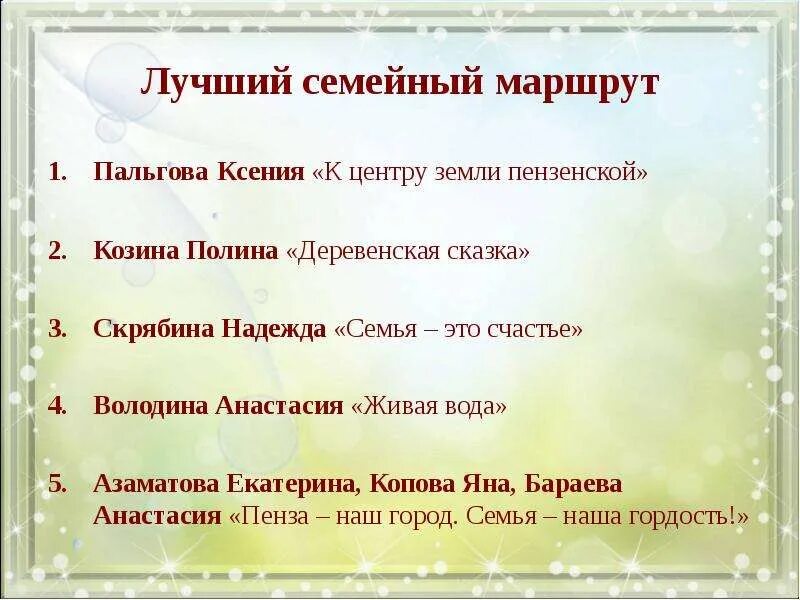 Лучший семейный маршрут

1. Пальгова Ксения «К центру земли пензенской»

2. Козина Полина «Деревенская сказка»

3. Скрябина Надежда «Семья – это счастье»

4. Володина Анастасия «Живая вода»

5. Азаматова Екатерина, Копова Яна, Бараева Анастасия «Пенза – наш город. Семья – наша гордость!»